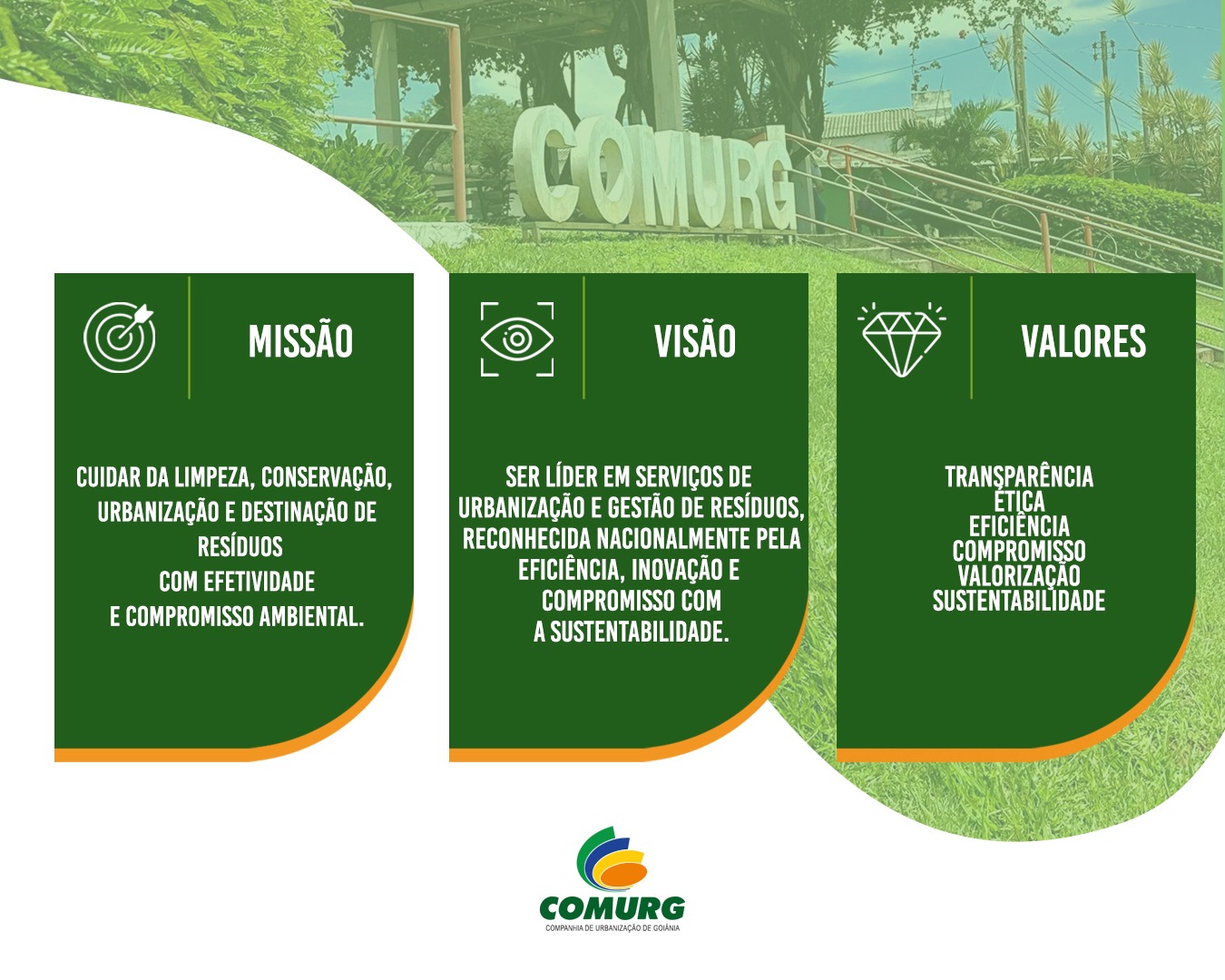 COMURG

MISSÃO

CUIDAR DA LIMPEZA, CONSERVAÇÃO, URBANIZAÇÃO E DESTINAÇÃO DE RESÍDUOS
COM EFETIVIDADE
E COMPROMISSO AMBIENTAL.

VISÃO

SER LÍDER EM SERVIÇOS DE URBANIZAÇÃO E GESTÃO DE RESÍDUOS, RECONHECIDA NACIONALMENTE PELA EFICIÊNCIA, INOVAÇÃO E COMPROMISSO COM
A SUSTENTABILIDADE.

VALORES

TRANSPARÊNCIA
ÉTICA
EFICIÊNCIA
COMPROMISSO
VALORIZAÇÃO
SUSTENTABILIDADE

COMURG
COMPANHIA DE URBANIZAÇÃO DE GOIÂNIA